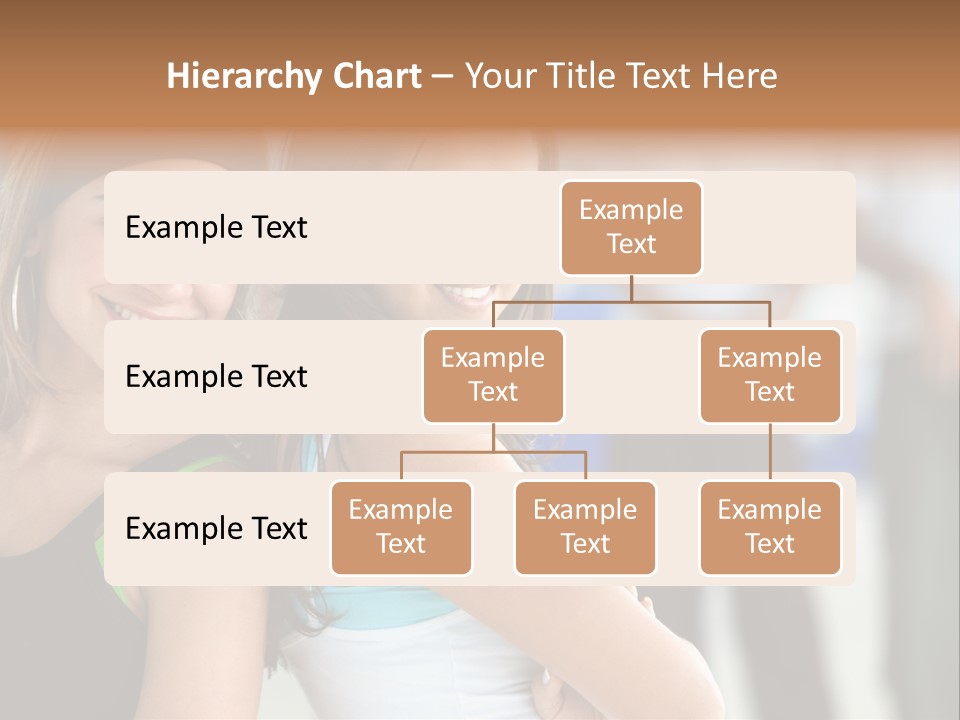 Hierarchy Chart – Your Title Text Here

Example Text

Example Text

Example Text

Example Text

Example Text

Example Text

Example Text

Example Text

Example Text